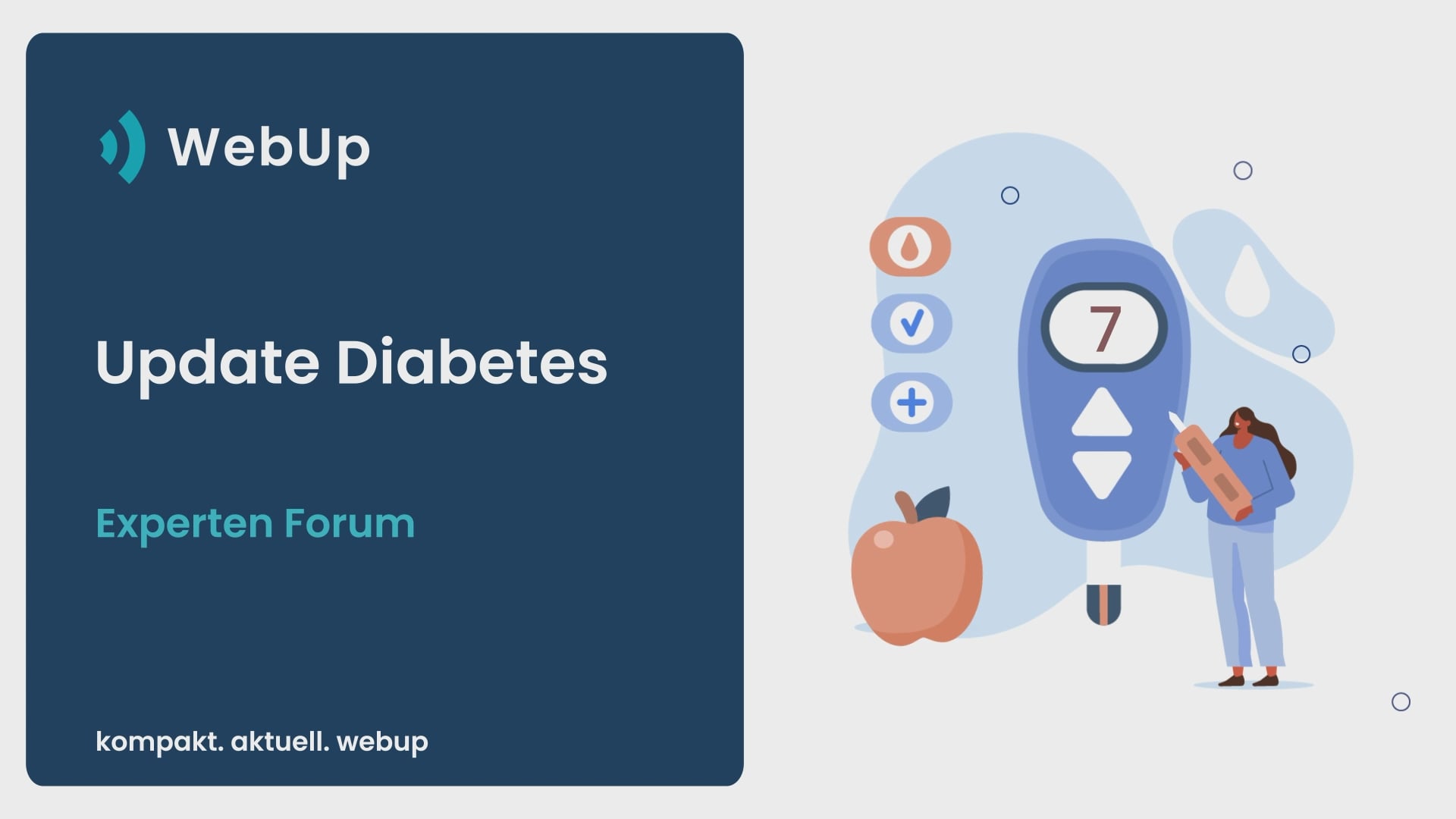 WebUp

Update Diabetes

Experten Forum

kompakt. aktuell. webup

7